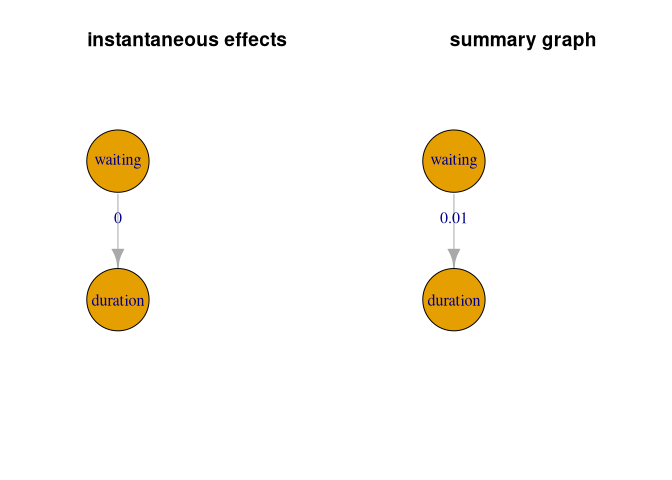 instantaneous effects

waiting

0

duration

summary graph

waiting

0.01

duration